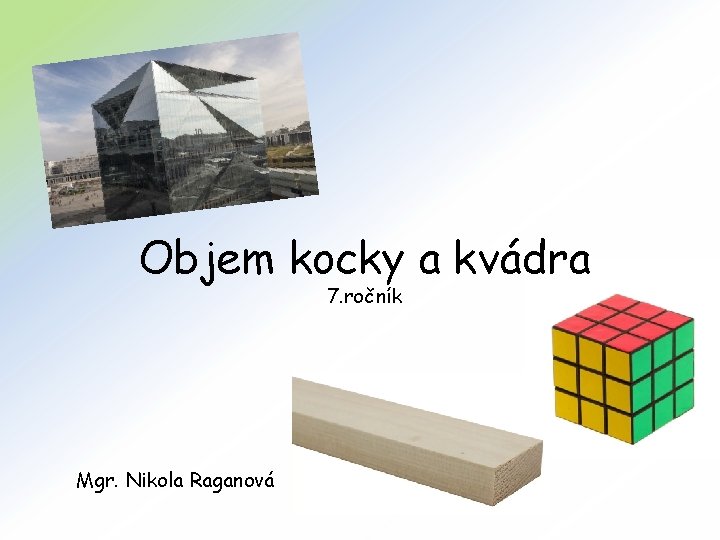 Objem kocky a kvádra
7.ročník

Mgr. Nikola Raganová